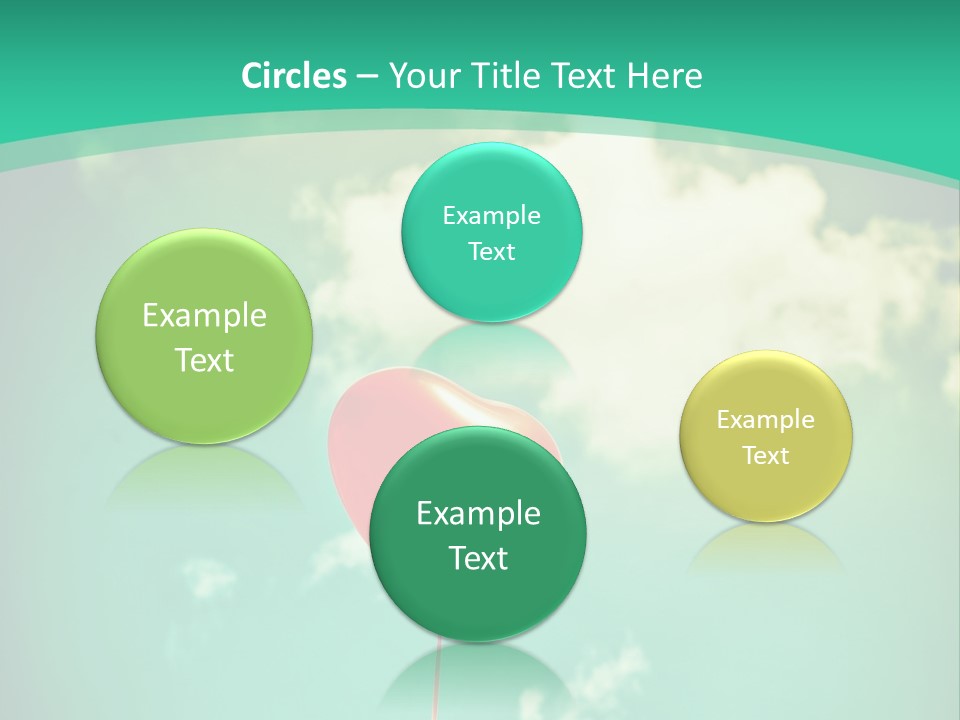 Circles – Your Title Text Here

Example Text

Example Text

Example Text

Example Text